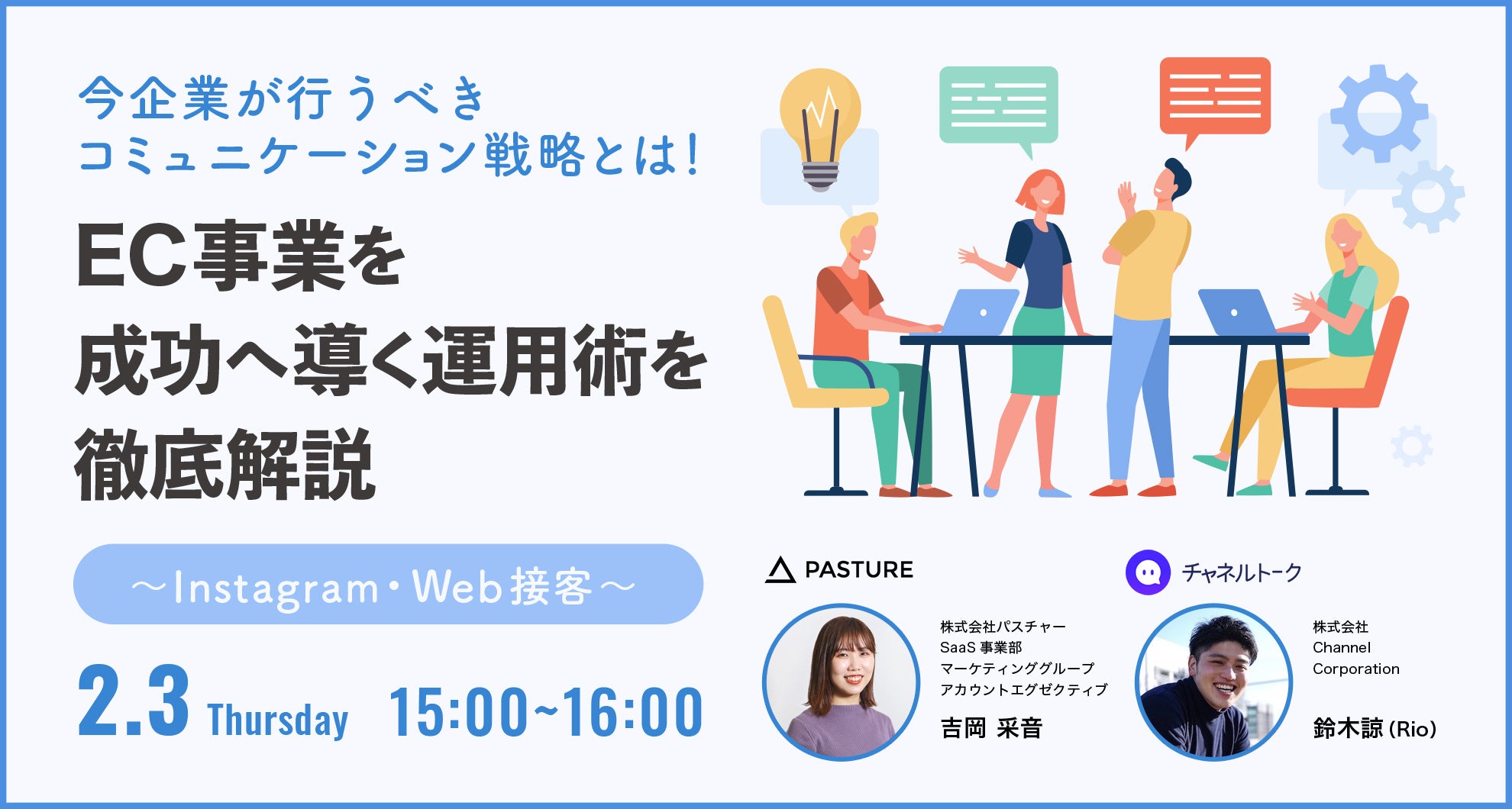 今企業が行うべき
コミュニケーション戦略とは!

EC事業を
成功へ導く運用術を
徹底解説

〜Instagram・Web接客〜

2.3 Thursday 15:00~16:00

PASTURE

株式会社パスチャー
SaaS 事業部
マーケティンググループ
アカウントエグゼクティブ
吉岡 采音

チャネルトーク

株式会社
Channel
Corporation
鈴木諒 (Rio)